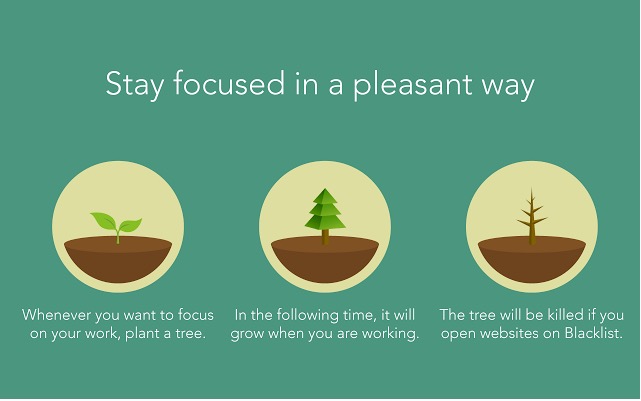 Stay focused in a pleasant way

Whenever you want to focus on your work, plant a tree.

In the following time, it will grow when you are working.

The tree will be killed if you open websites on Blacklist.